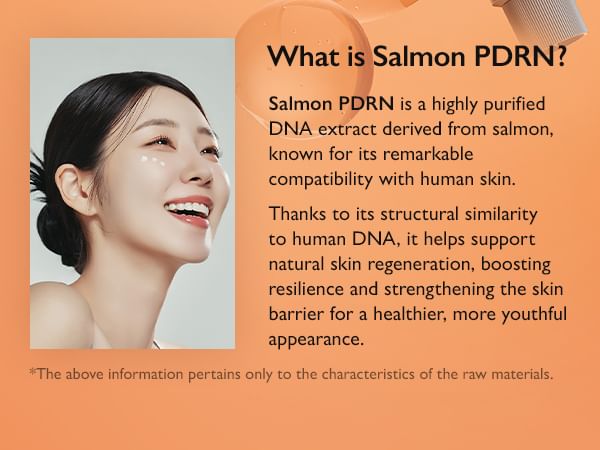 What is Salmon PDRN?

Salmon PDRN is a highly purified DNA extract derived from salmon, known for its remarkable compatibility with human skin.

Thanks to its structural similarity to human DNA, it helps support natural skin regeneration, boosting resilience and strengthening the skin barrier for a healthier, more youthful appearance.

*The above information pertains only to the characteristics of the raw materials.